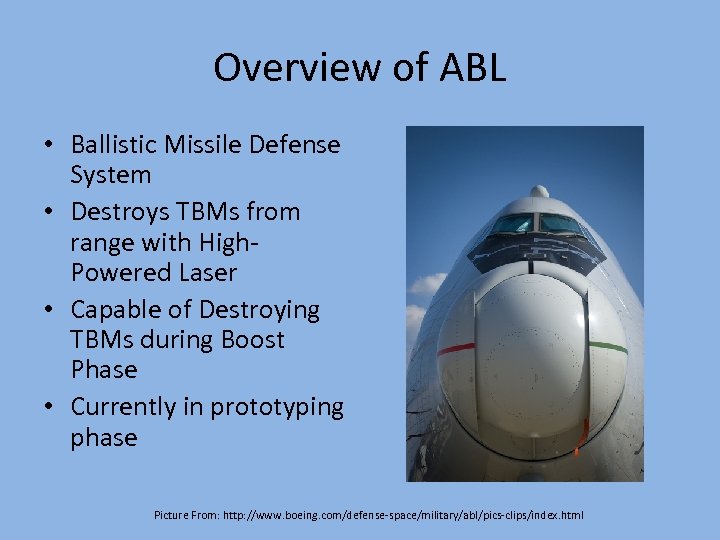 Overview of ABL

• Ballistic Missile Defense System
• Destroys TBMs from range with High-Powered Laser
• Capable of Destroying TBMs during Boost Phase
• Currently in prototyping phase

Picture From: http://www.boeing.com/defense-space/military/abl/pics-clips/index.html